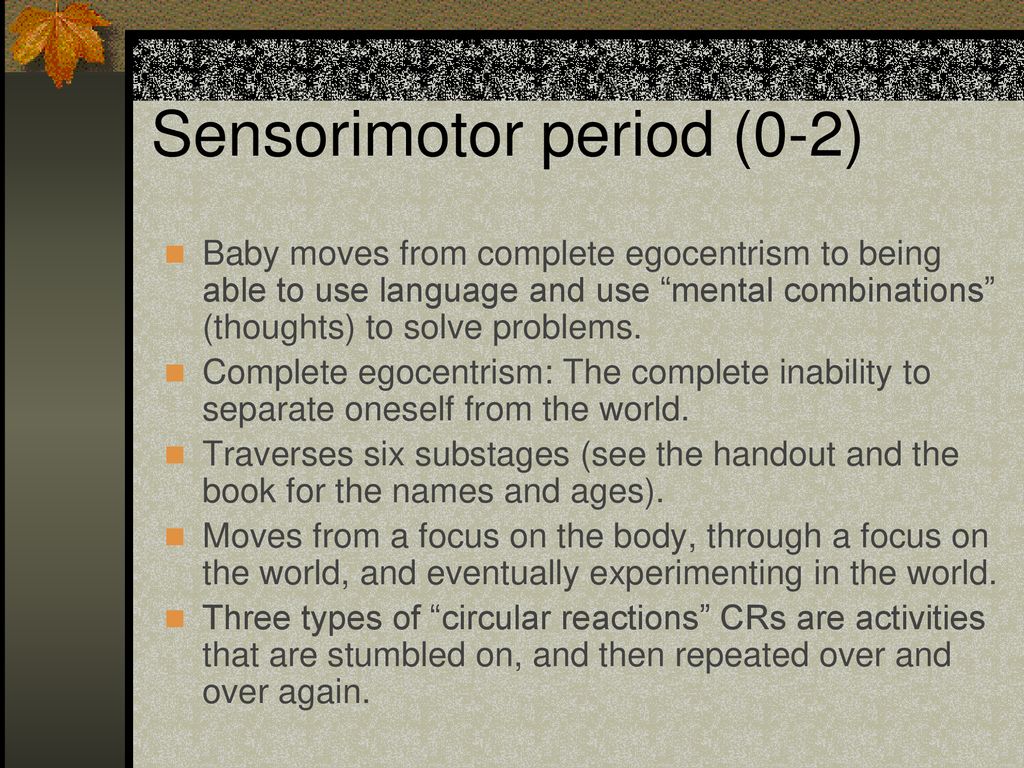 Sensorimotor period (0-2)

Baby moves from complete egocentrism to being able to use language and use “mental combinations” (thoughts) to solve problems.

Complete egocentrism: The complete inability to separate oneself from the world.

Traverses six substages (see the handout and the book for the names and ages).

Moves from a focus on the body, through a focus on the world, and eventually experimenting in the world.

Three types of “circular reactions” CRs are activities that are stumbled on, and then repeated over and over again.